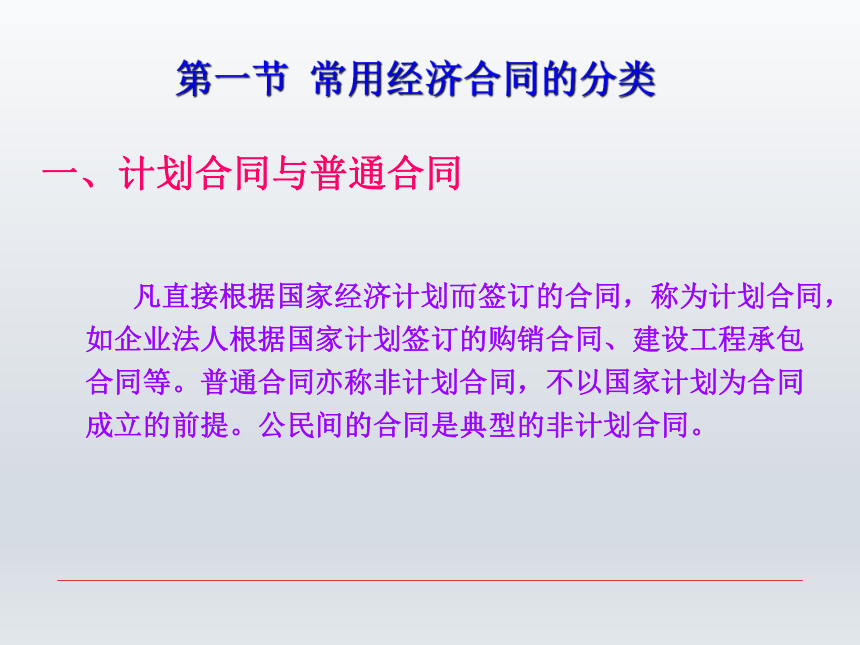 第一节 常用经济合同的分类

一、计划合同与普通合同

凡直接根据国家经济计划而签订的合同，称为计划合同，如企业法人根据国家计划签订的购销合同、建设工程承包合同等。普通合同亦称非计划合同，不以国家计划为合同成立的前提。公民间的合同是典型的非计划合同。